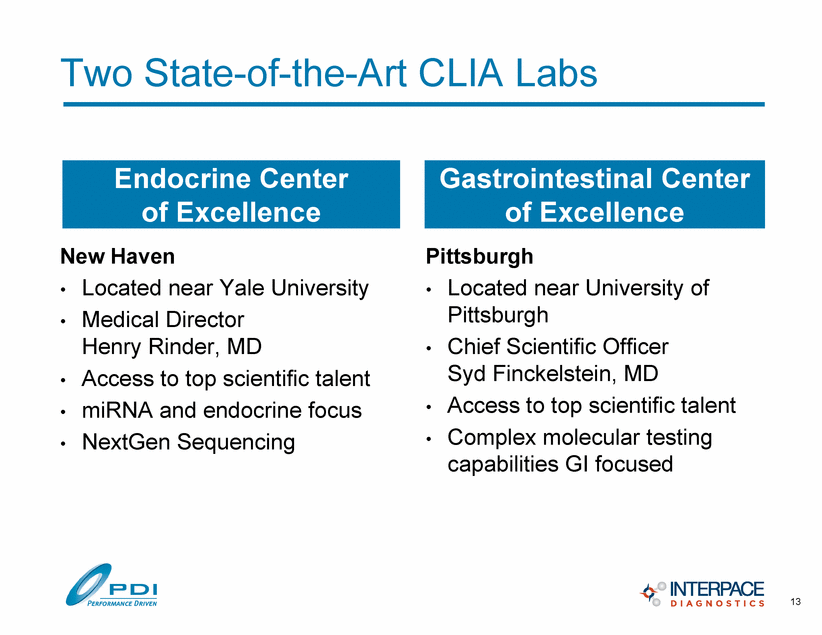 Two State-of-the-Art CLIA Labs

Endocrine Center of Excellence

New Haven
• Located near Yale University
• Medical Director Henry Rinder, MD
• Access to top scientific talent
• miRNA and endocrine focus
• NextGen Sequencing

Gastrointestinal Center of Excellence

Pittsburgh
• Located near University of Pittsburgh
• Chief Scientific Officer Syd Finckelstein, MD
• Access to top scientific talent
• Complex molecular testing capabilities GI focused

PDI
PERFORMANCE DRIVEN

INTERPACE DIAGNOSTICS

13